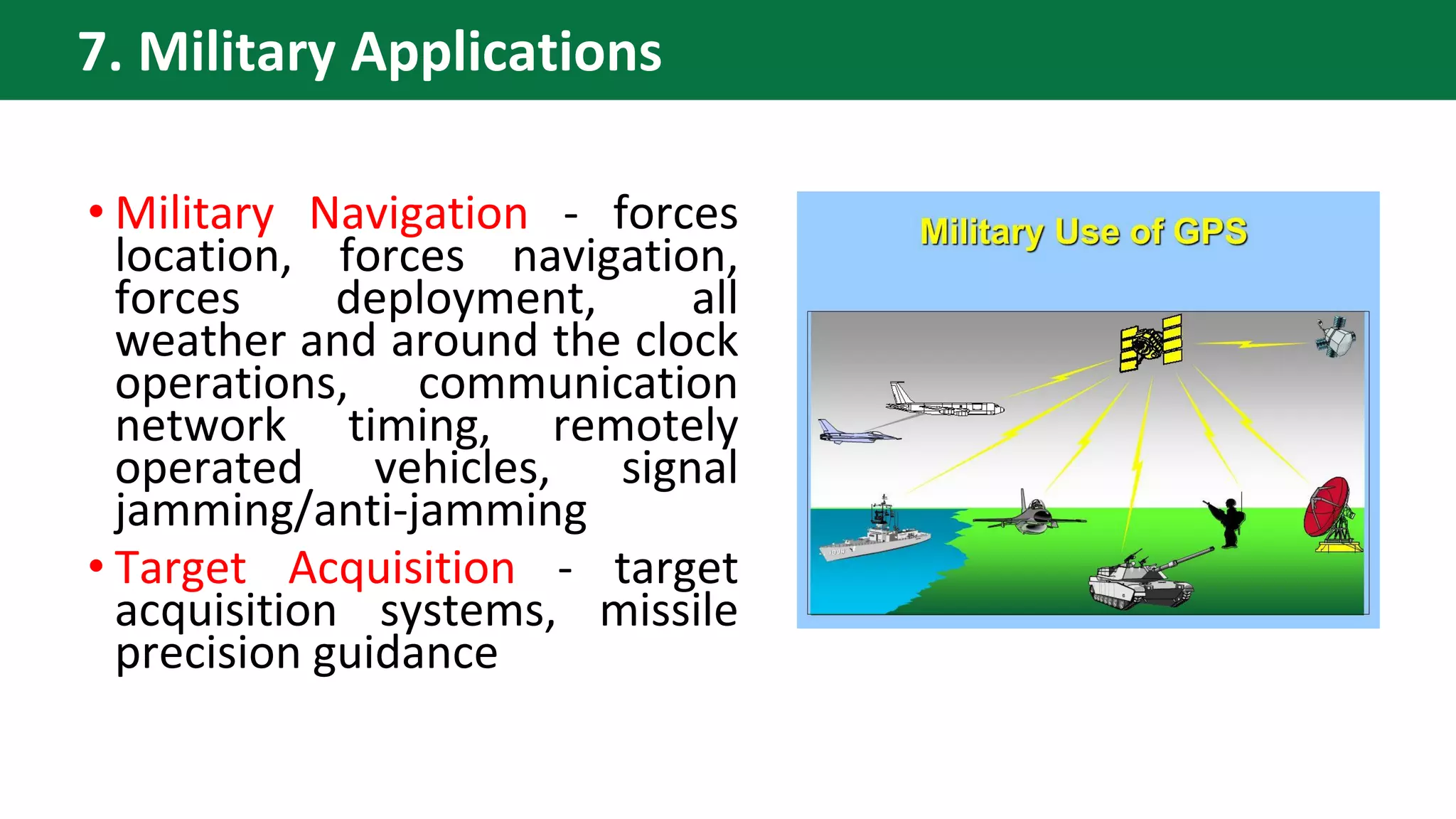 7. Military Applications

• Military Navigation - forces location, forces navigation, forces deployment, all weather and around the clock operations, communication network timing, remotely operated vehicles, signal jamming/anti-jamming

• Target Acquisition - target acquisition systems, missile precision guidance

Military Use of GPS